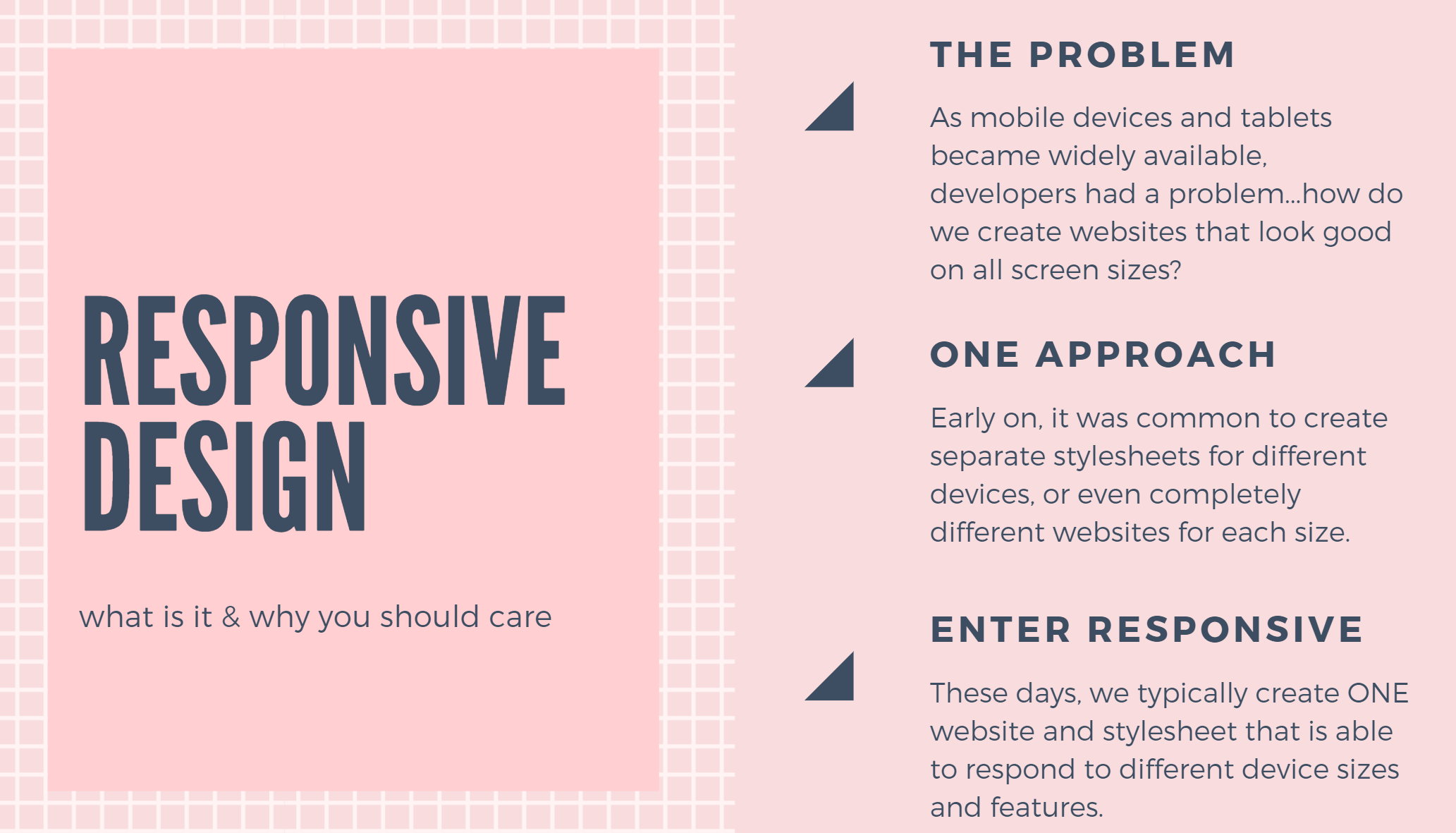 RESPONSIVE DESIGN

what is it & why you should care

THE PROBLEM

As mobile devices and tablets became widely available, developers had a problem...how do we create websites that look good on all screen sizes?

ONE APPROACH

Early on, it was common to create separate stylesheets for different devices, or even completely different websites for each size.

ENTER RESPONSIVE

These days, we typically create ONE website and stylesheet that is able to respond to different device sizes and features.